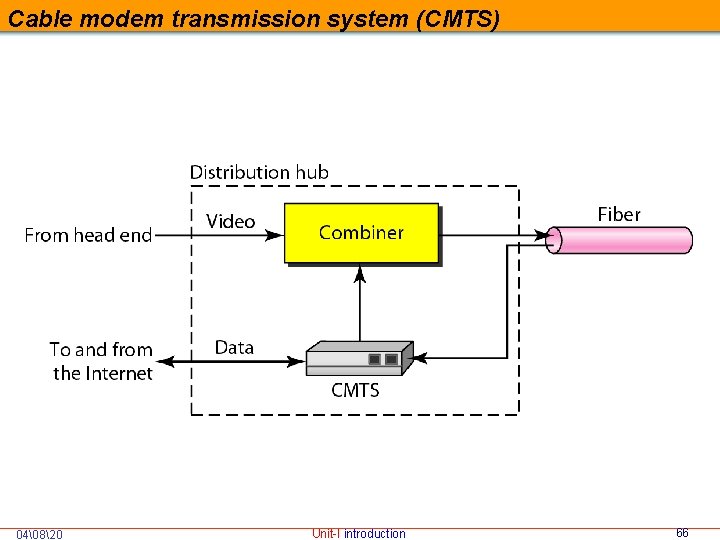 Cable modem transmission system (CMTS)

Distribution hub

From head end

Video

Combiner

Fiber

To and from the Internet

Data

CMTS

04\08\20

Unit-I introduction

66